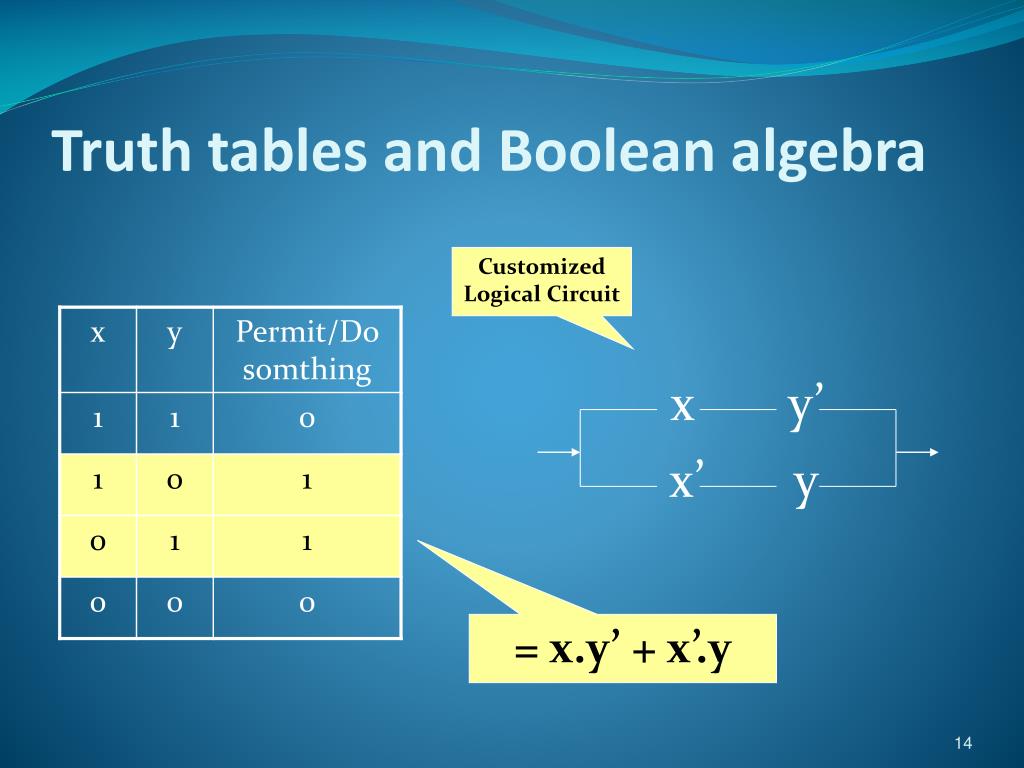 Truth tables and Boolean algebra

Customized Logical Circuit

| x | y | Permit/Do somthing |
|---|---|---|
| 1 | 1 | 0 |
| 1 | 0 | 1 |
| 0 | 1 | 1 |
| 0 | 0 | 0 |

x y’

x’ y

= x.y’ + x’.y

14